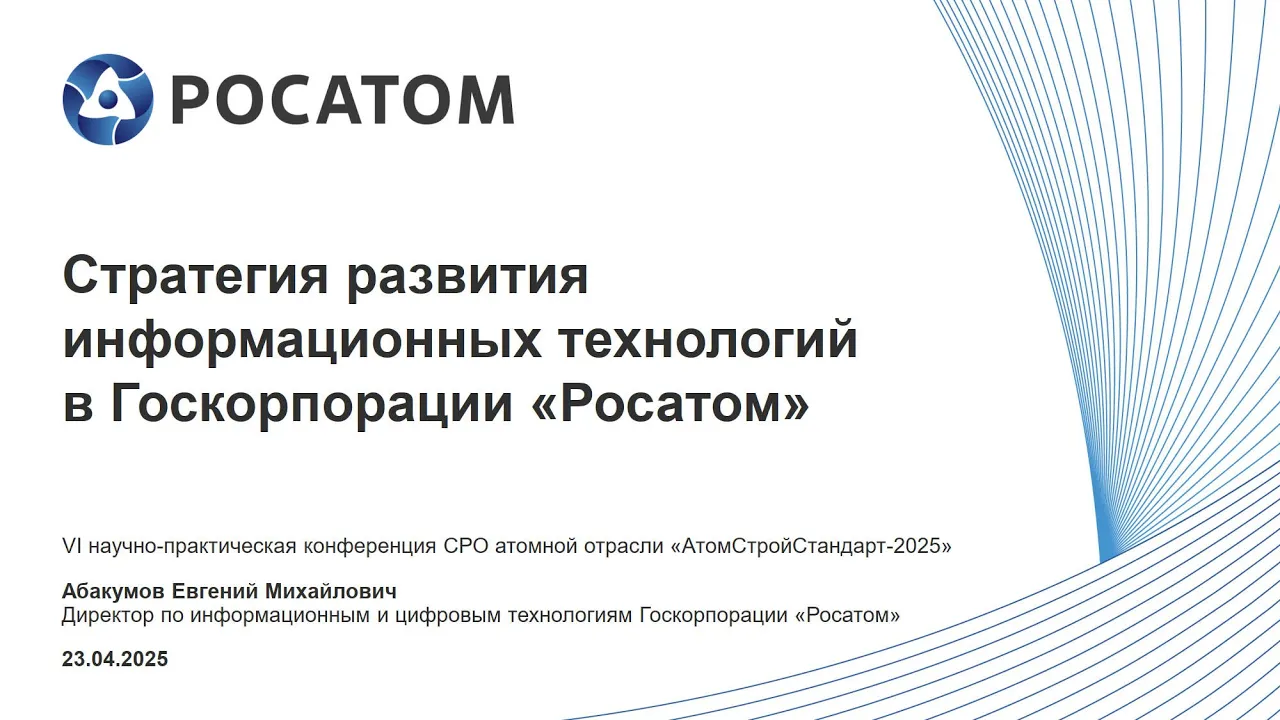 РОСАТОМ

Стратегия развития информационных технологий в Госкорпорации «Росатом»

VI научно-практическая конференция СРО атомной отрасли «АтомСтройСтандарт-2025»

Абакумов Евгений Михайлович
Директор по информационным и цифровым технологиям Госкорпорации «Росатом»

23.04.2025